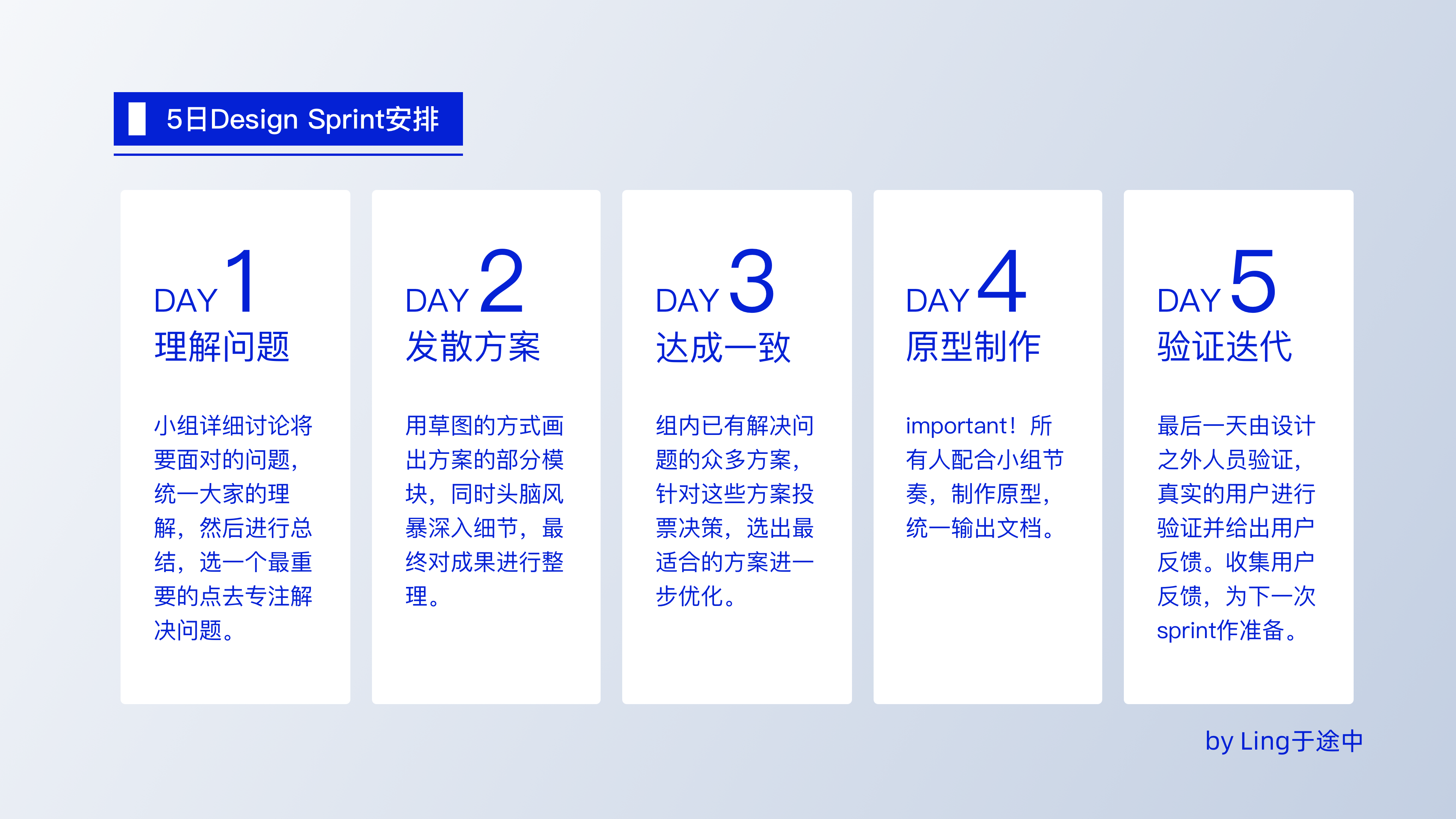 5日Design Sprint安排

DAY 1
理解问题

小组详细讨论将要面对的问题，统一大家的理解，然后进行总结，选一个最重要的点去专注解决问题。

DAY 2
发散方案

用草图的方式画出方案的部分模块，同时头脑风暴深入细节，最终对成果进行整理。

DAY 3
达成一致

组内已有解决问题的众多方案，针对这些方案投票决策，选出最适合的方案进一步优化。

DAY 4
原型制作

important！所有人配合小组节奏，制作原型，统一输出文档。

DAY 5
验证迭代

最后一天由设计之外人员验证，真实的用户进行验证并给出用户反馈。收集用户反馈，为下一次sprint作准备。

by Ling于途中